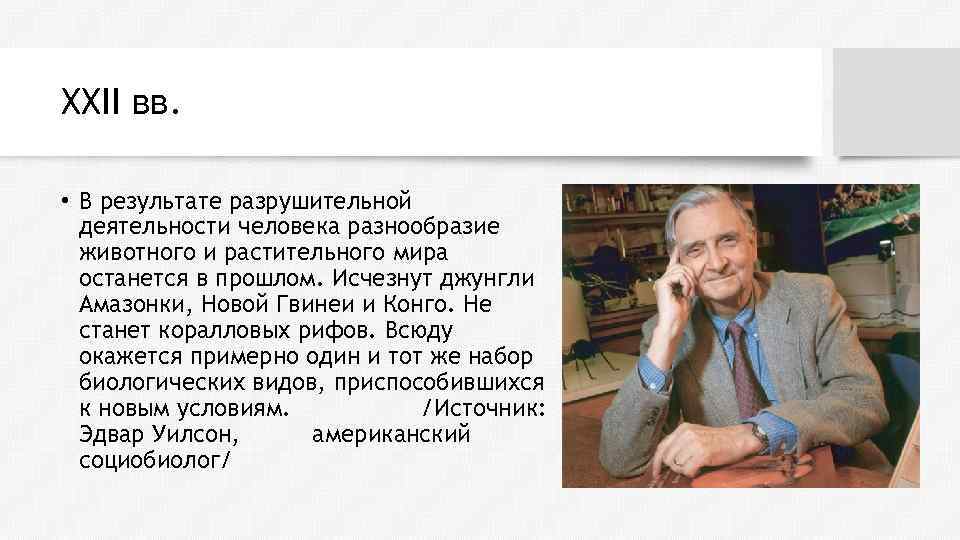 XXII вв.

• В результате разрушительной деятельности человека разнообразие животного и растительного мира останется в прошлом. Исчезнут джунгли Амазонки, Новой Гвинеи и Конго. Не станет коралловых рифов. Всюду окажется примерно один и тот же набор биологических видов, приспособившихся к новым условиям. /Источник: Эдвар Уилсон, американский социобиолог/